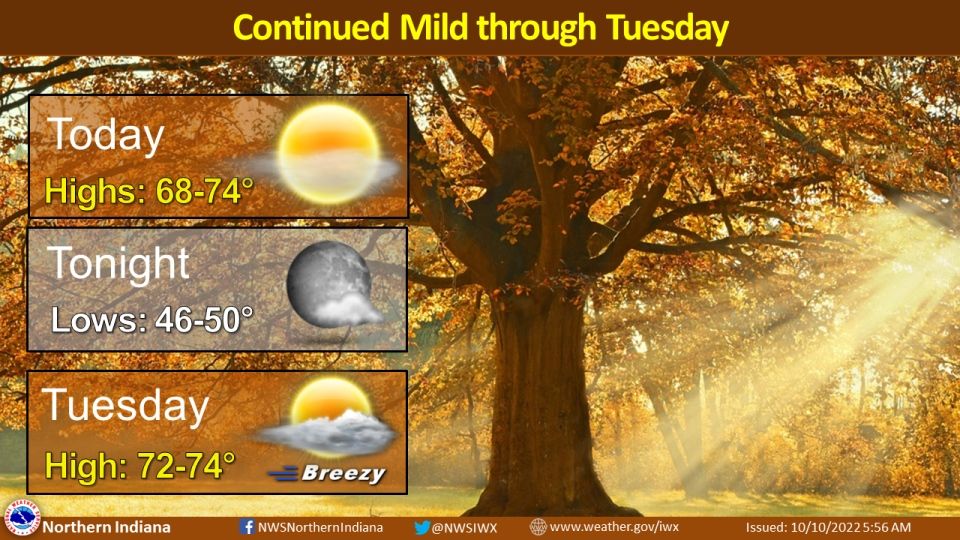 Continued Mild through Tuesday

Today
Highs: 68-74°

Tonight
Lows: 46-50°

Tuesday
High: 72-74°
Breezy

Northern Indiana
NWSNorthernIndiana
@NWSIWX
www.weather.gov/iwx
Issued: 10/10/2022 5:56 AM